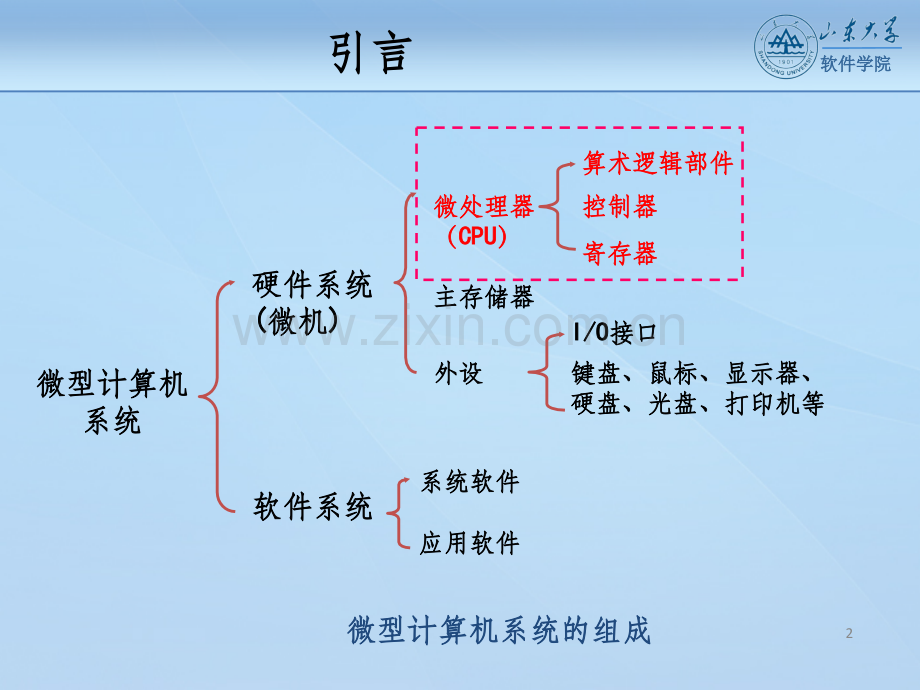 引言

山东大学
SHANDONG UNIVERSITY
1901
软件学院

微型计算机系统

硬件系统（微机）

微处理器（CPU）

算术逻辑部件

控制器

寄存器

主存储器

外设

I/O接口

键盘、鼠标、显示器、硬盘、光盘、打印机等

软件系统

系统软件

应用软件

www.zixin.com.cn

微型计算机系统的组成

2